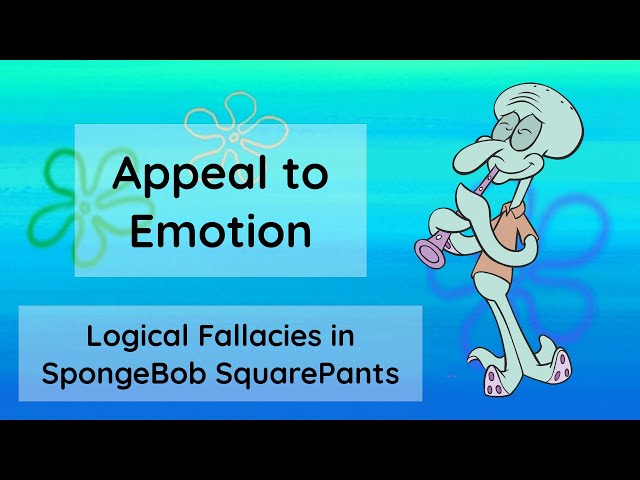 Appeal to Emotion

Logical Fallacies in SpongeBob SquarePants